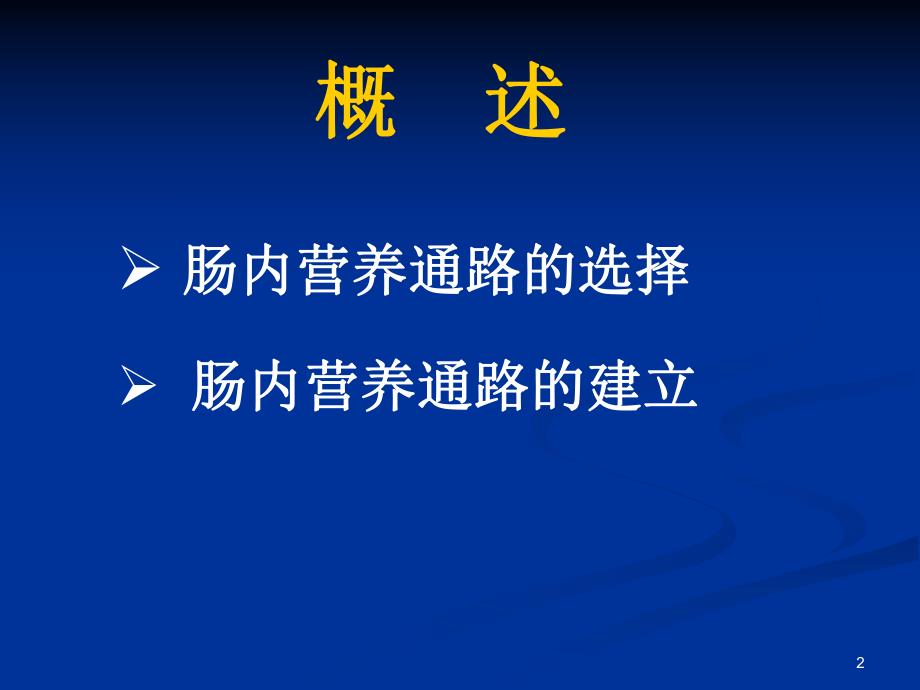 概　述

➢ 肠内营养通路的选择

➢ 肠内营养通路的建立

2